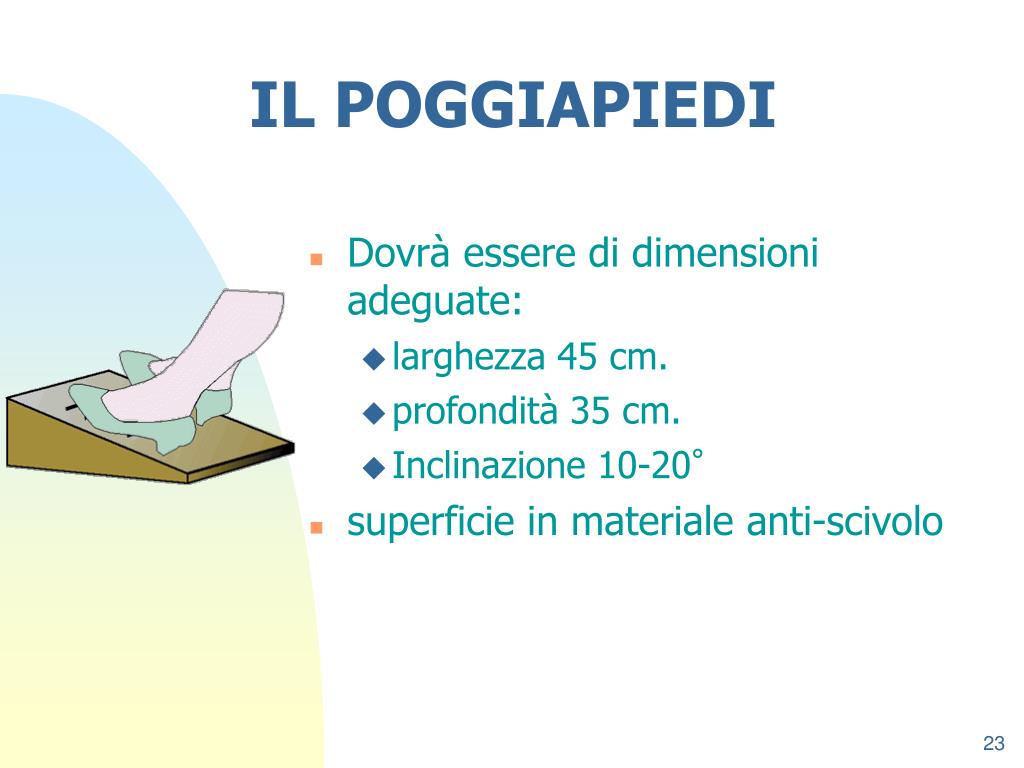 IL POGGIAPIEDI

- Dovrà essere di dimensioni adeguate:
  - larghezza 45 cm.
  - profondità 35 cm.
  - Inclinazione 10-20°
- superficie in materiale anti-scivolo

23